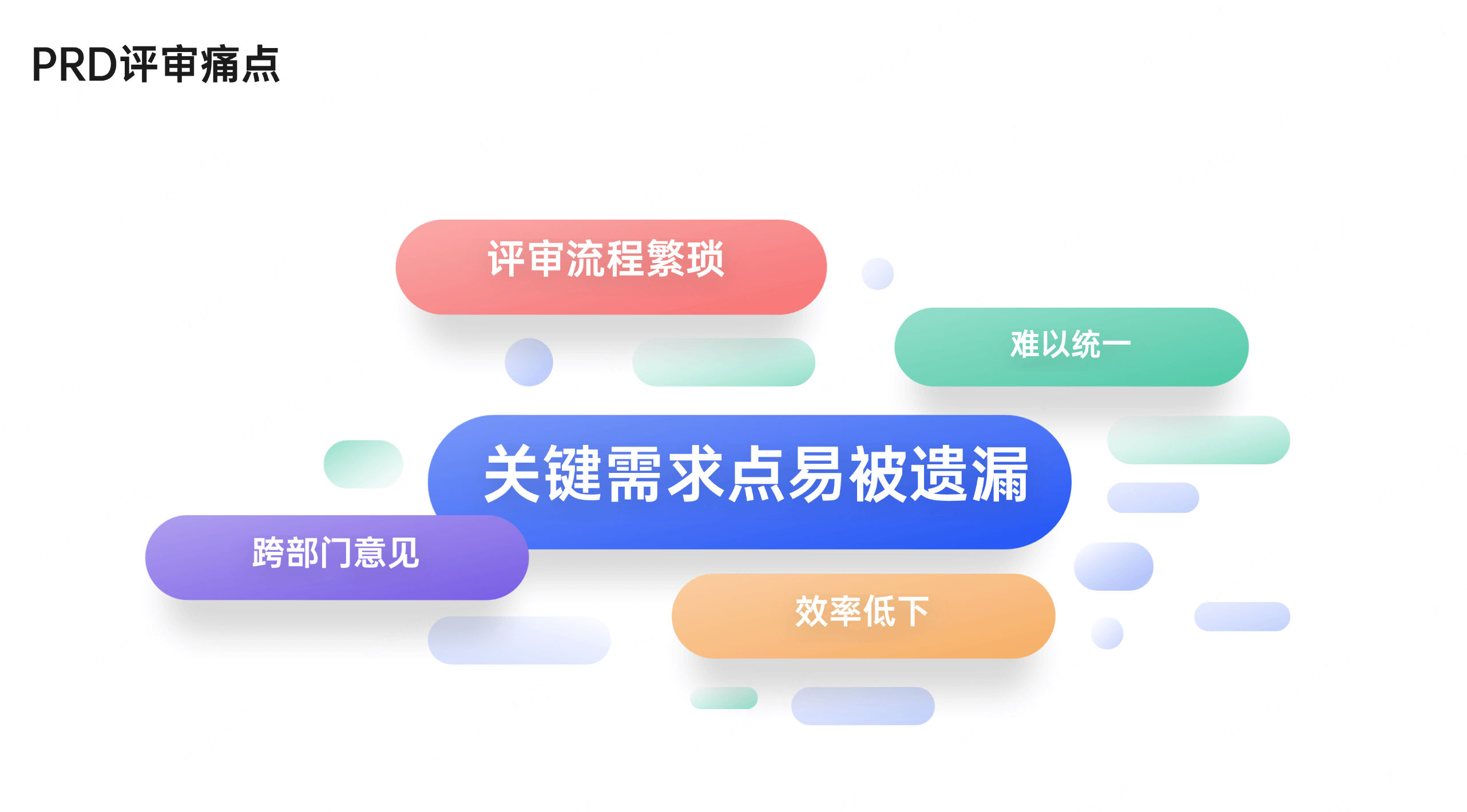 PRD评审痛点

评审流程繁琐

难以统一

关键需求点易被遗漏

跨部门意见

效率低下